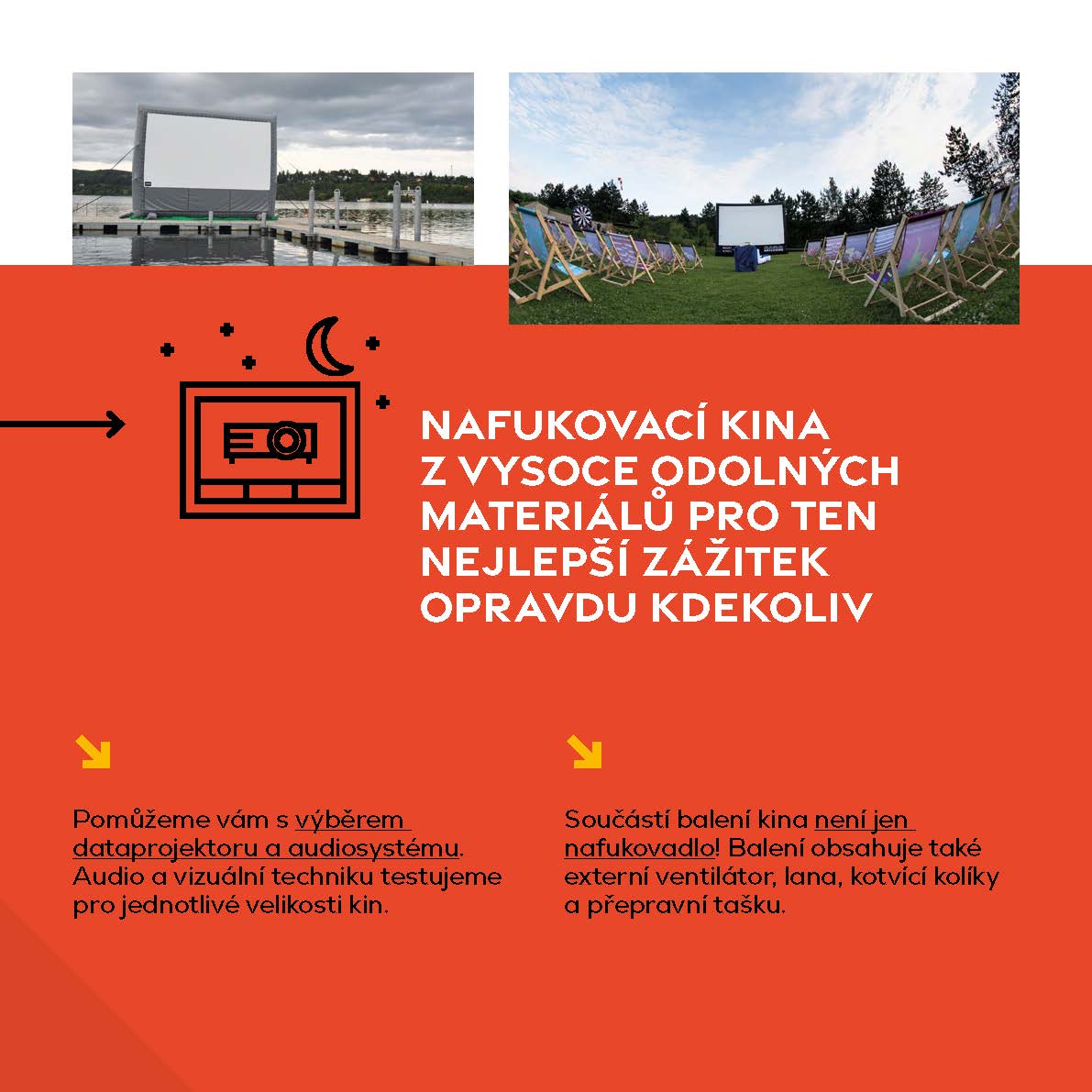 NAFUKOVACÍ KINA Z VYSOCE ODOLNÝCH MATERIÁLŮ PRO TEN NEJLEPŠÍ ZÁŽITEK OPRAVDU KDEKOLIV

Pomůžeme vám s výběrem dataprojektoru a audiosystému. Audio a vizuální techniku testujeme pro jednotlivé velikosti kin.

Součástí balení kina není jen nafukovadlo! Balení obsahuje také externí ventilátor, lana, kotvící kolíky a přepravní tašku.